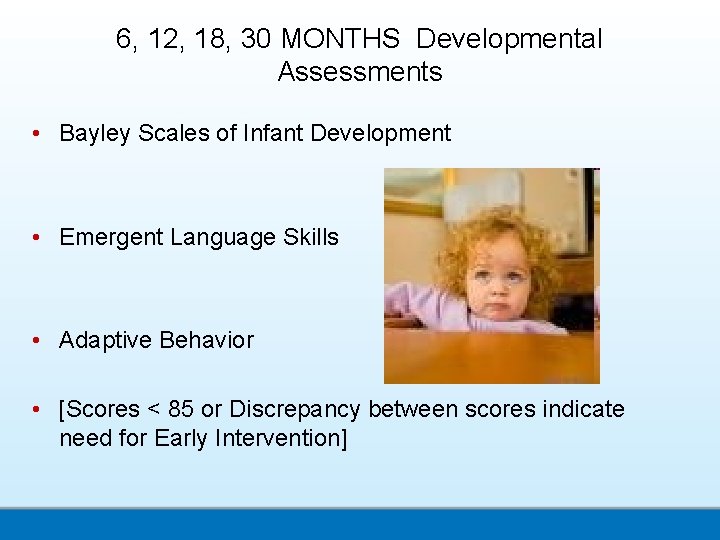 6, 12, 18, 30 MONTHS Developmental Assessments

• Bayley Scales of Infant Development

• Emergent Language Skills

• Adaptive Behavior

• [Scores < 85 or Discrepancy between scores indicate need for Early Intervention]